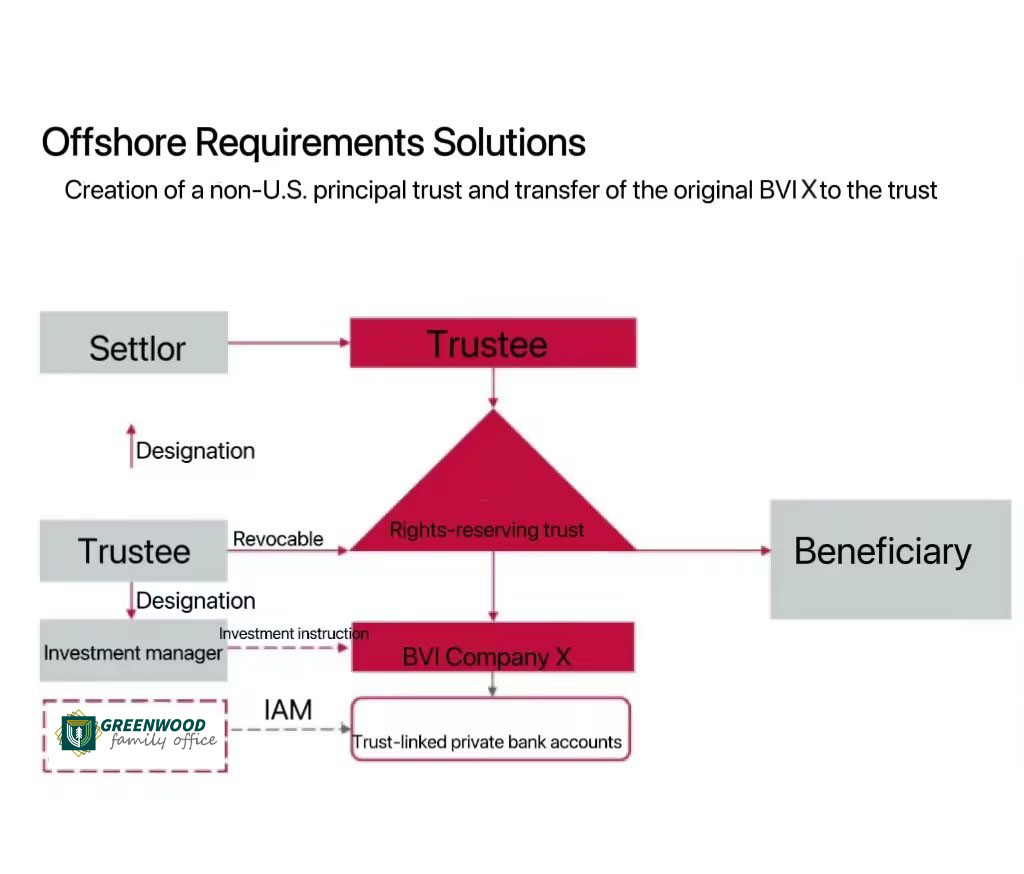 Offshore Requirements Solutions

Creation of a non-U.S. principal trust and transfer of the original BVI X to the trust

Settlor

Trustee

Designation

Trustee

Revocable

Rights-reserving trust

Beneficiary

Designation

Investment manager

Investment instruction

BVI Company X

GREENWOOD family office

IAM

Trust-linked private bank accounts